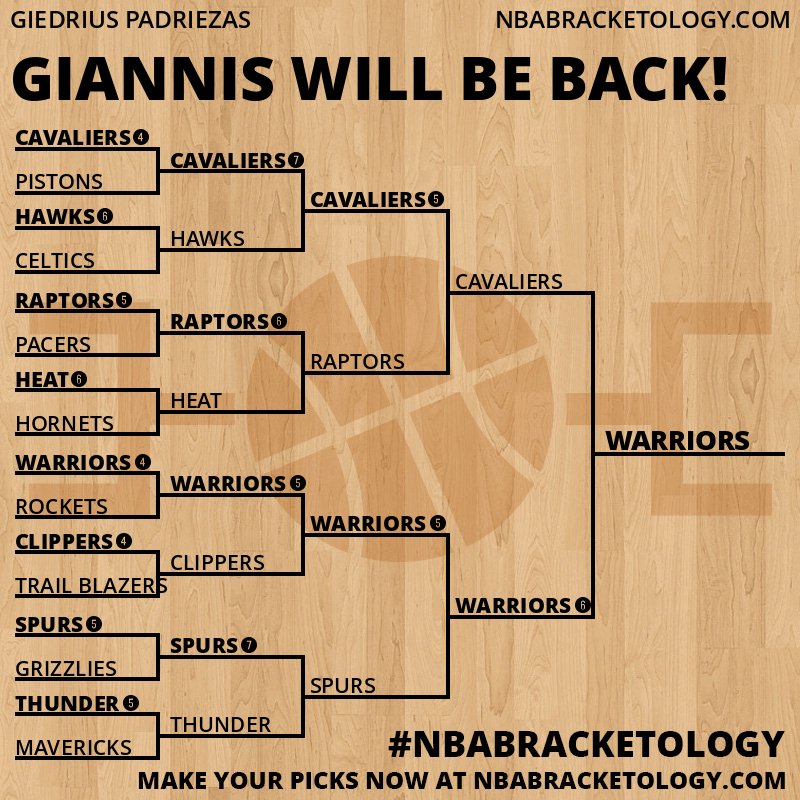 GIEDRIUS PADRIEZAS

NBABRACKETOLOGY.COM

GIANNIS WILL BE BACK!

CAVALIERS 4
PISTONS
HAWKS 6
CELTICS
RAPTORS 5
PACERS
HEAT 6
HORNETS
WARRIORS 4
ROCKETS
CLIPPERS 4
TRAIL BLAZERS
SPURS 5
GRIZZLIES
THUNDER 5
MAVERICKS

CAVALIERS 7
HAWKS
RAPTORS 6
HEAT
WARRIORS 5
CLIPPERS
SPURS 7
THUNDER

CAVALIERS 5
RAPTORS
WARRIORS 5
SPURS

CAVALIERS
WARRIORS 6

WARRIORS

#NBABRACKETOLOGY

MAKE YOUR PICKS NOW AT NBABRACKETOLOGY.COM